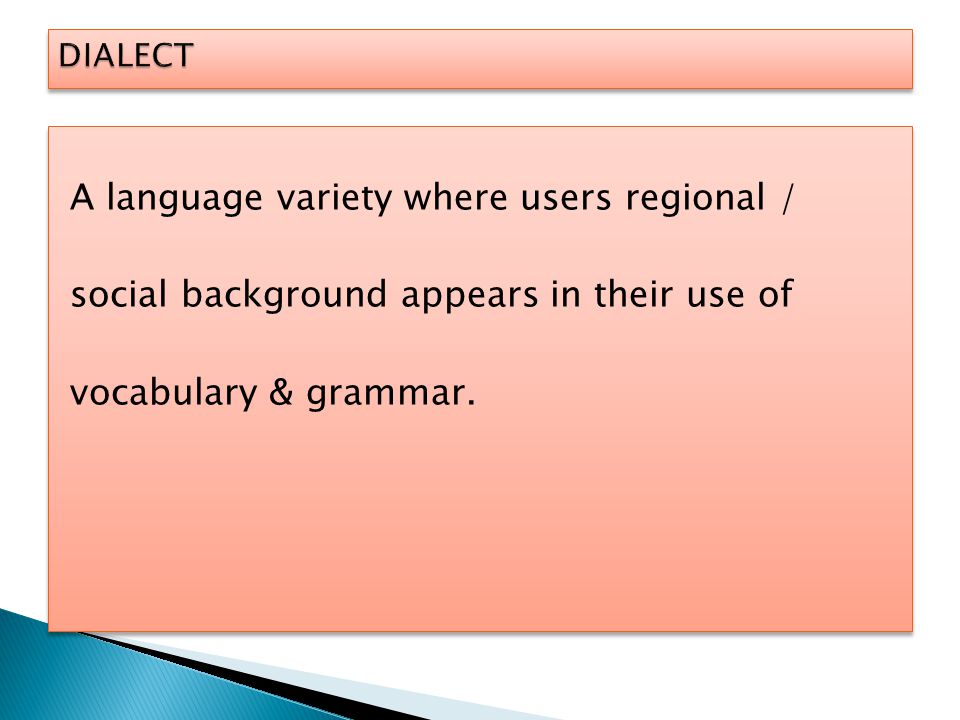 DIALECT

A language variety where users regional / social background appears in their use of vocabulary & grammar.